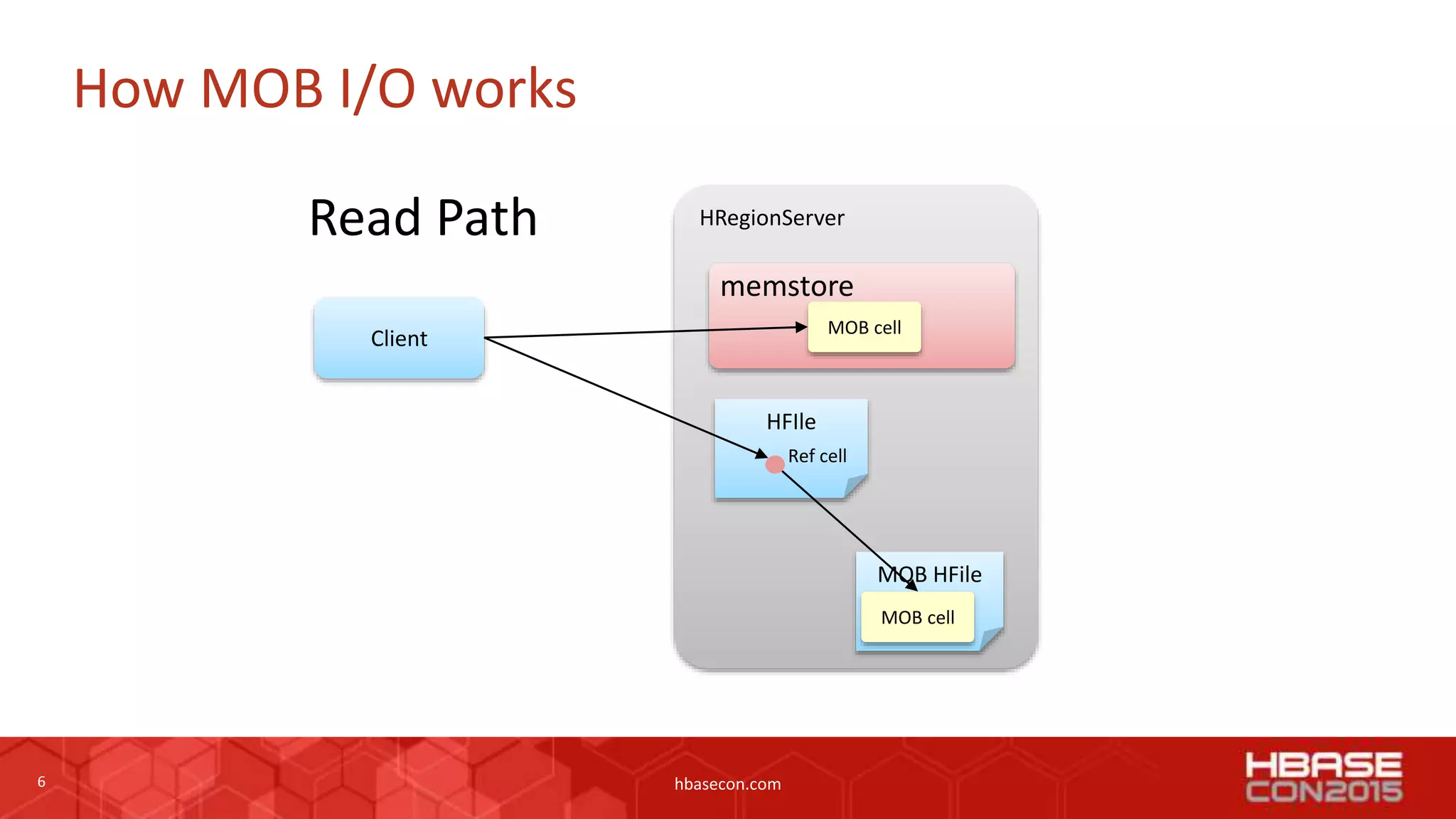 How MOB I/O works

Read Path

Client

HRegionServer

memstore

MOB cell

HFIle

Ref cell

MOB HFile

MOB cell

6

hbasecon.com

HBASE
CON2015